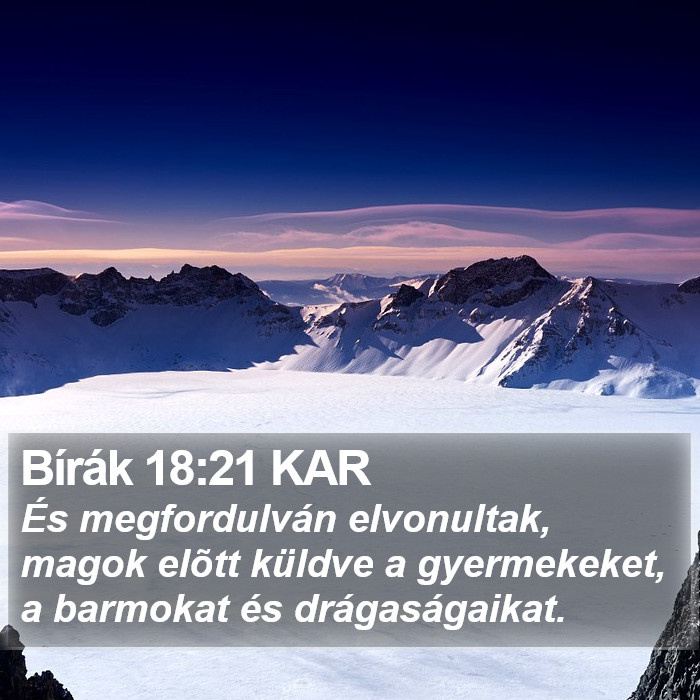 Bírák 18:21 KAR
És megfordulván elvonultak, magok elõtt küldve a gyermekeket, a barmokat és drágaságaikat.